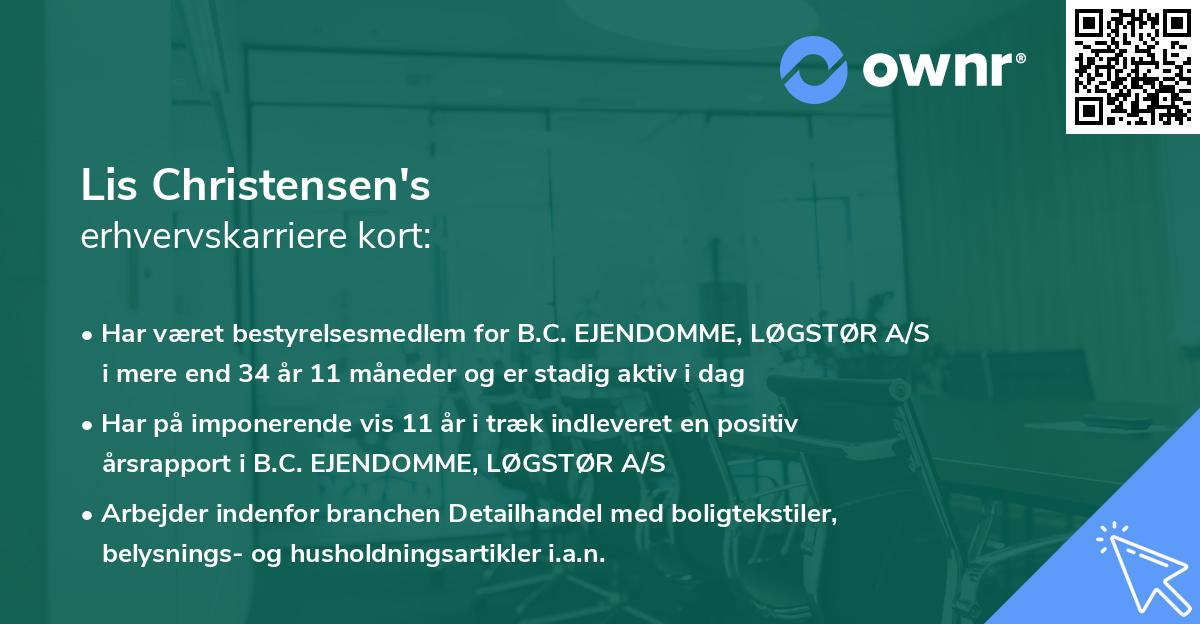 ownr®

Lis Christensen's
erhvervskarriere kort:

• Har været bestyrelsesmedlem for B.C. EJENDOMME, LØGSTØR A/S i mere end 34 år 11 måneder og er stadig aktiv i dag

• Har på imponerende vis 11 år i træk indleveret en positiv årsrapport i B.C. EJENDOMME, LØGSTØR A/S

• Arbejder indenfor branchen Detailhandel med boligtekstiler, belysnings- og husholdningsartikler i.a.n.